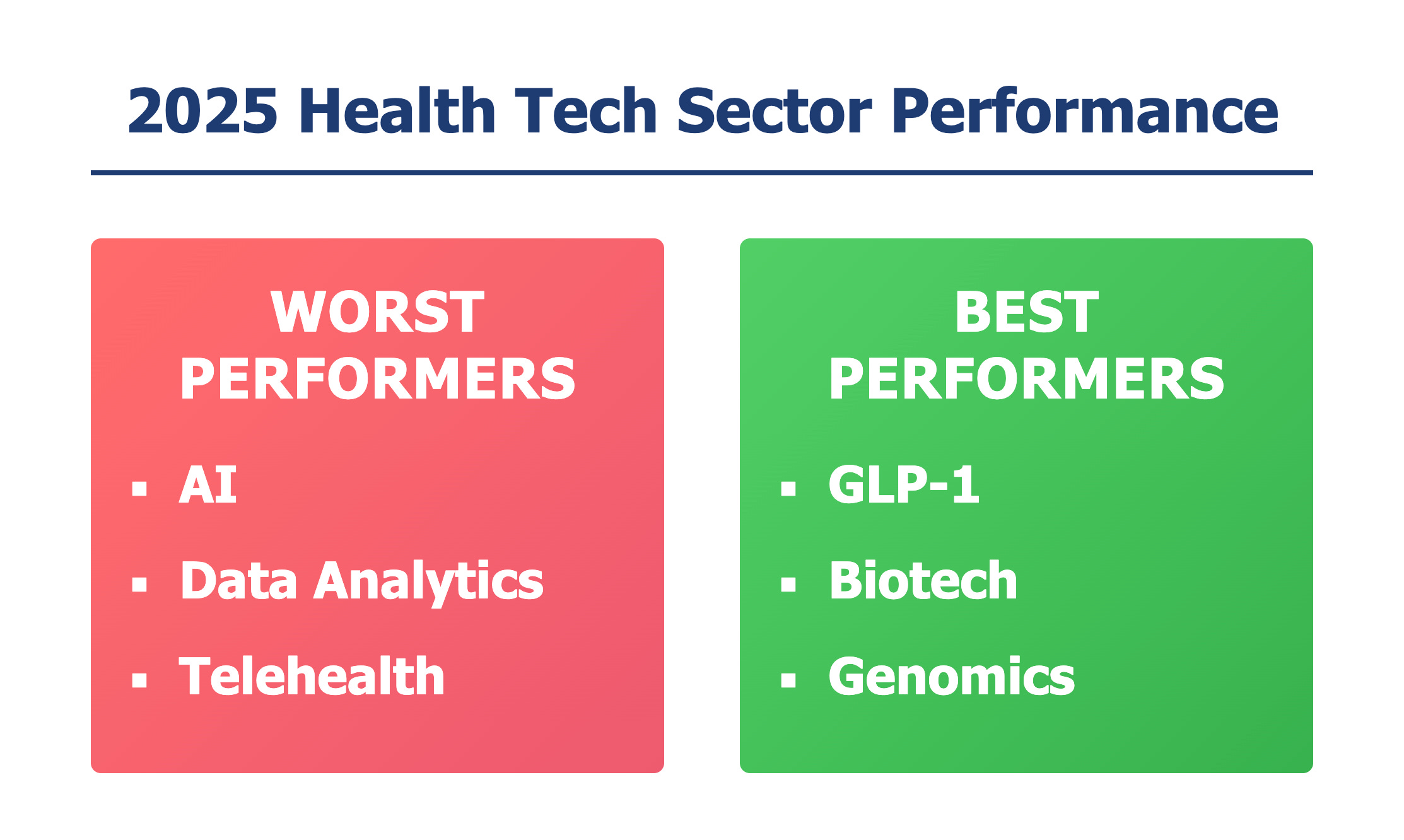 2025 Health Tech Sector Performance

WORST PERFORMERS

▪ AI
▪ Data Analytics
▪ Telehealth

BEST PERFORMERS

▪ GLP-1
▪ Biotech
▪ Genomics